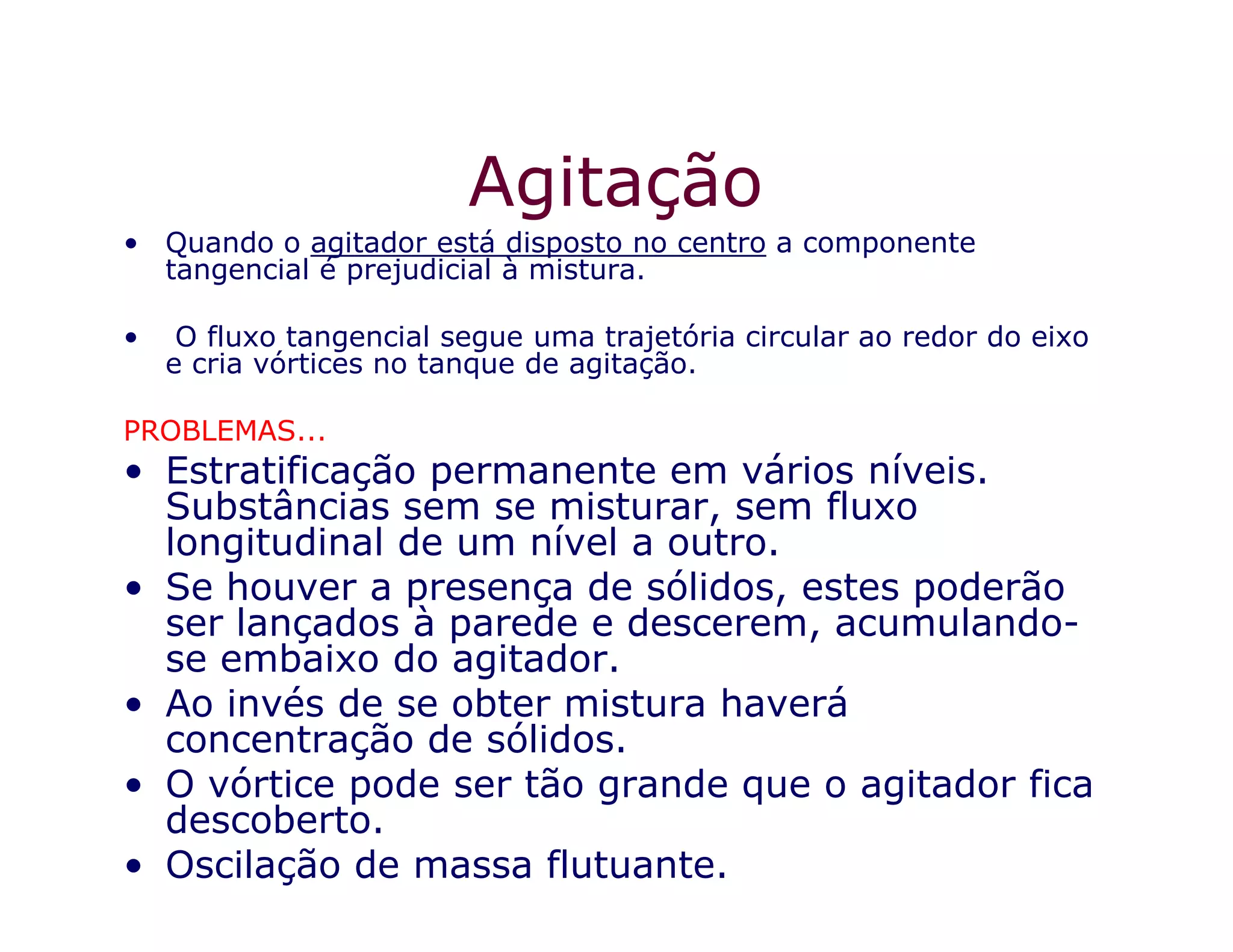 Agitação

• Quando o agitador está disposto no centro a componente tangencial é prejudicial à mistura.

• O fluxo tangencial segue uma trajetória circular ao redor do eixo e cria vórtices no tanque de agitação.

PROBLEMAS...

• Estratificação permanente em vários níveis. Substâncias sem se misturar, sem fluxo longitudinal de um nível a outro.
• Se houver a presença de sólidos, estes poderão ser lançados à parede e descerem, acumulando-se embaixo do agitador.
• Ao invés de se obter mistura haverá concentração de sólidos.
• O vórtice pode ser tão grande que o agitador fica descoberto.
• Oscilação de massa flutuante.